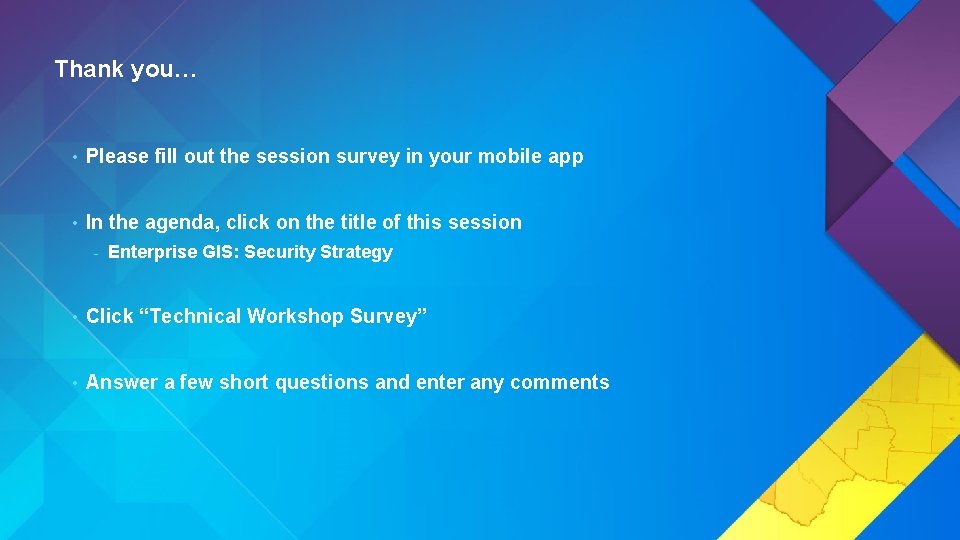 Thank you…

• Please fill out the session survey in your mobile app

• In the agenda, click on the title of this session
- Enterprise GIS: Security Strategy

• Click “Technical Workshop Survey”

• Answer a few short questions and enter any comments